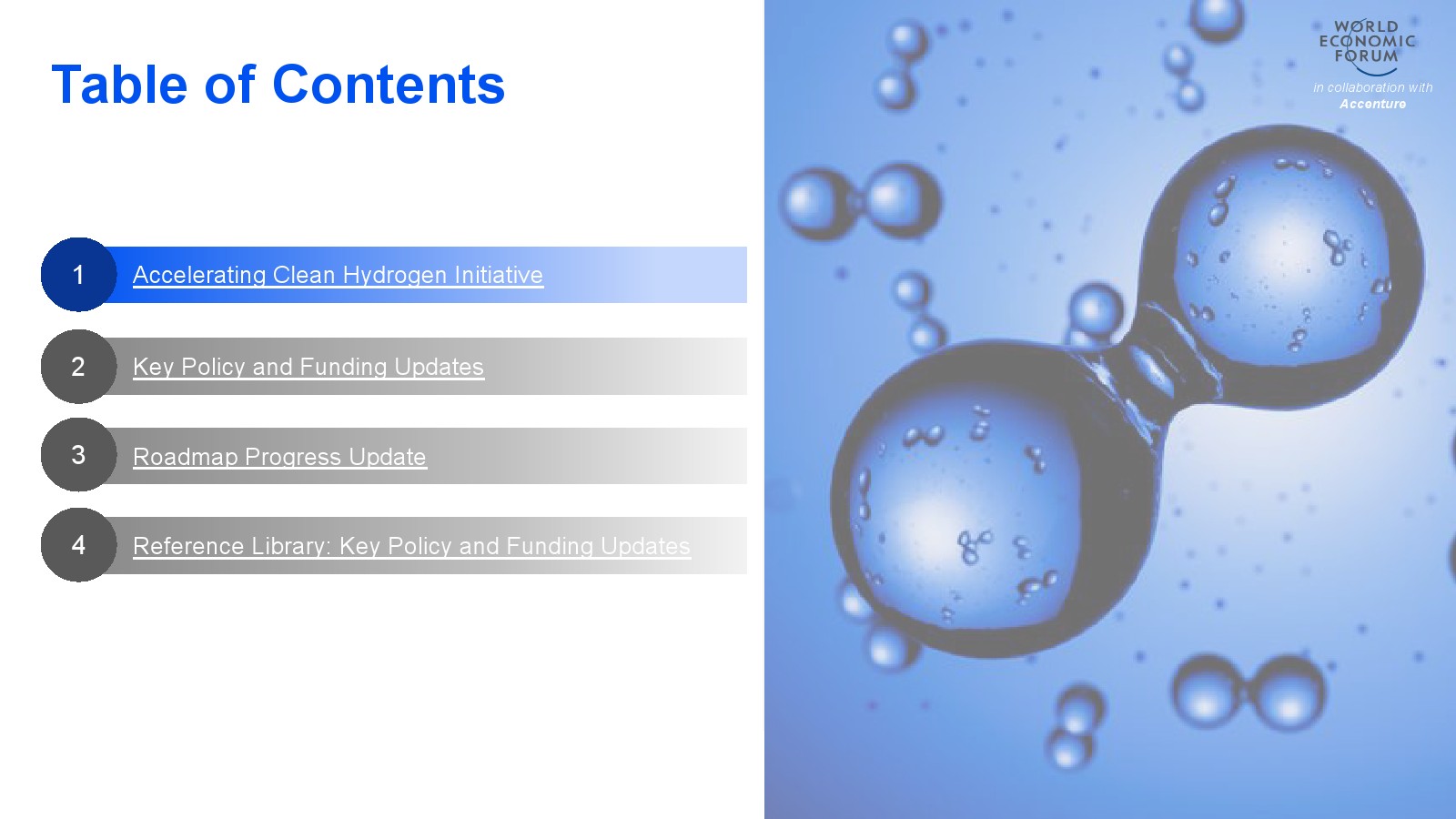 Table of Contents

1 Accelerating Clean Hydrogen Initiative

2 Key Policy and Funding Updates

3 Roadmap Progress Update

4 Reference Library: Key Policy and Funding Updates

WORLD ECONOMIC FORUM

in collaboration with Accenture